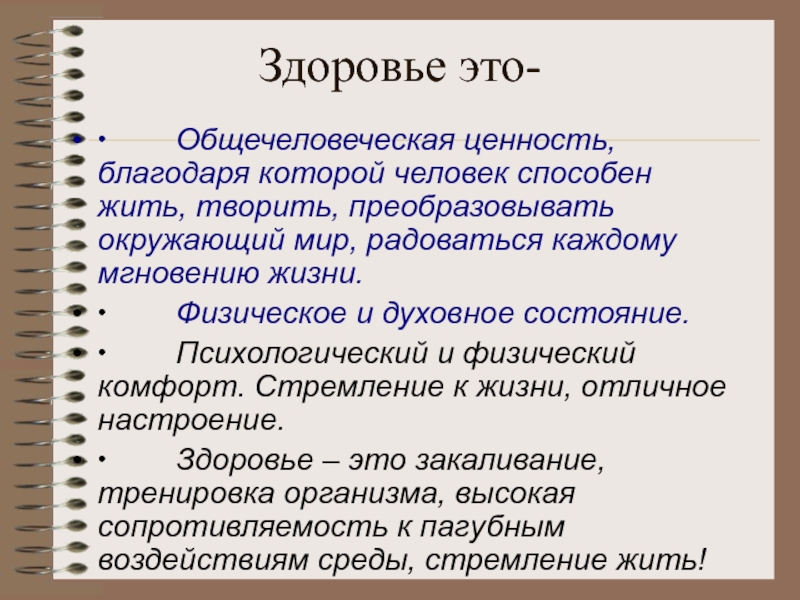 Здоровье это-

• Общечеловеческая ценность, благодаря которой человек способен жить, творить, преобразовывать окружающий мир, радоваться каждому мгновению жизни.

• Физическое и духовное состояние.

• Психологический и физический комфорт. Стремление к жизни, отличное настроение.

• Здоровье – это закаливание, тренировка организма, высокая сопротивляемость к пагубным воздействиям среды, стремление жить!